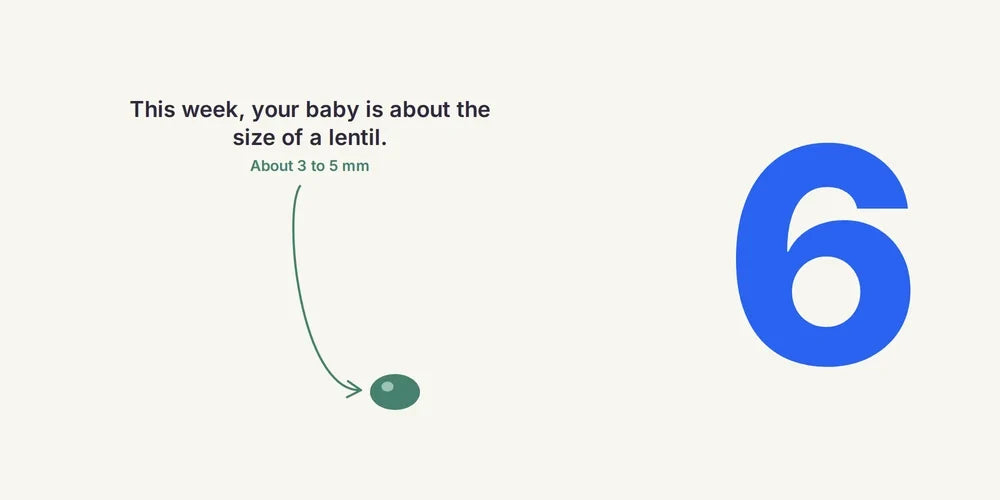 This week, your baby is about the size of a lentil.

About 3 to 5 mm

6